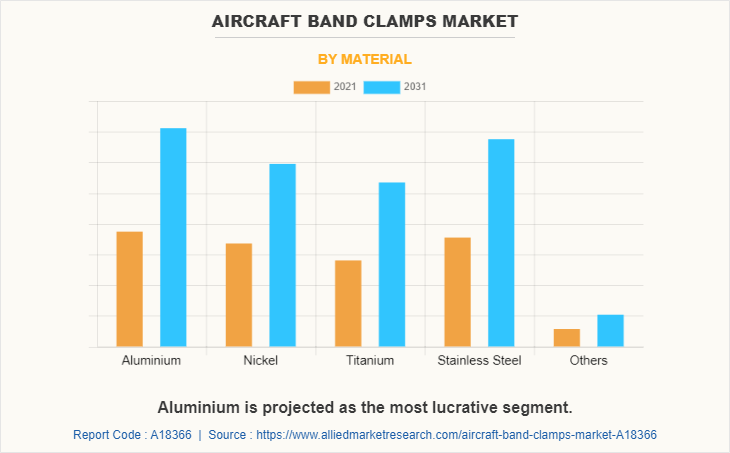 AIRCRAFT BAND CLAMPS MARKET

BY MATERIAL

2021 2031

Aluminium Nickel Titanium Stainless Steel Others

Aluminium is projected as the most lucrative segment.

Report Code : A18366 | Source : https://www.alliedmarketresearch.com/aircraft-band-clamps-market-A18366